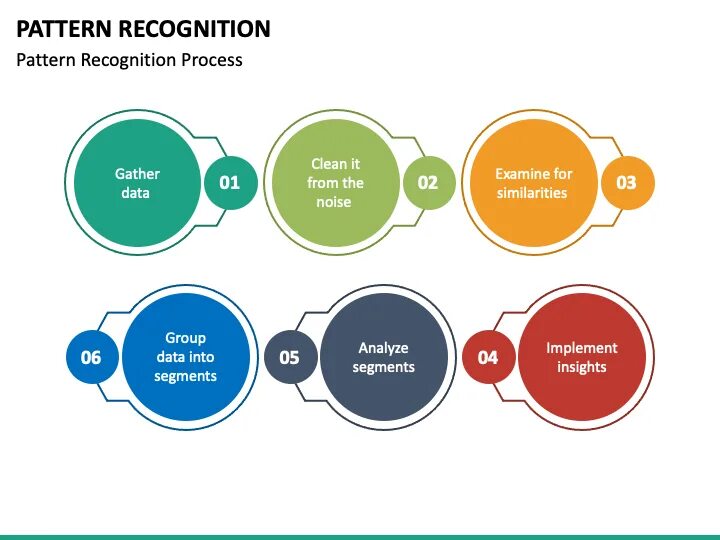 PATTERN RECOGNITION

Pattern Recognition Process

Gather data

01

Clean it from the noise

02

Examine for similarities

03

06

Group data into segments

05

Analyze segments

04

Implement insights